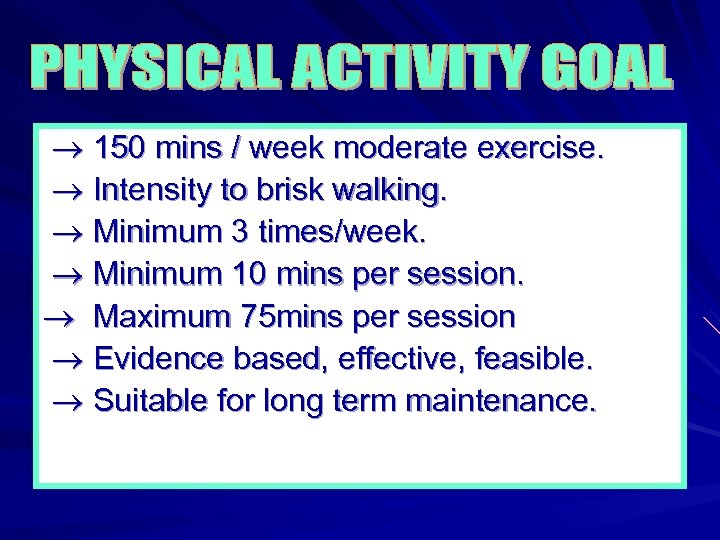 PHYSICAL ACTIVITY GOAL

→ 150 mins / week moderate exercise.
→ Intensity to brisk walking.
→ Minimum 3 times/week.
→ Minimum 10 mins per session.
→ Maximum 75mins per session
→ Evidence based, effective, feasible.
→ Suitable for long term maintenance.